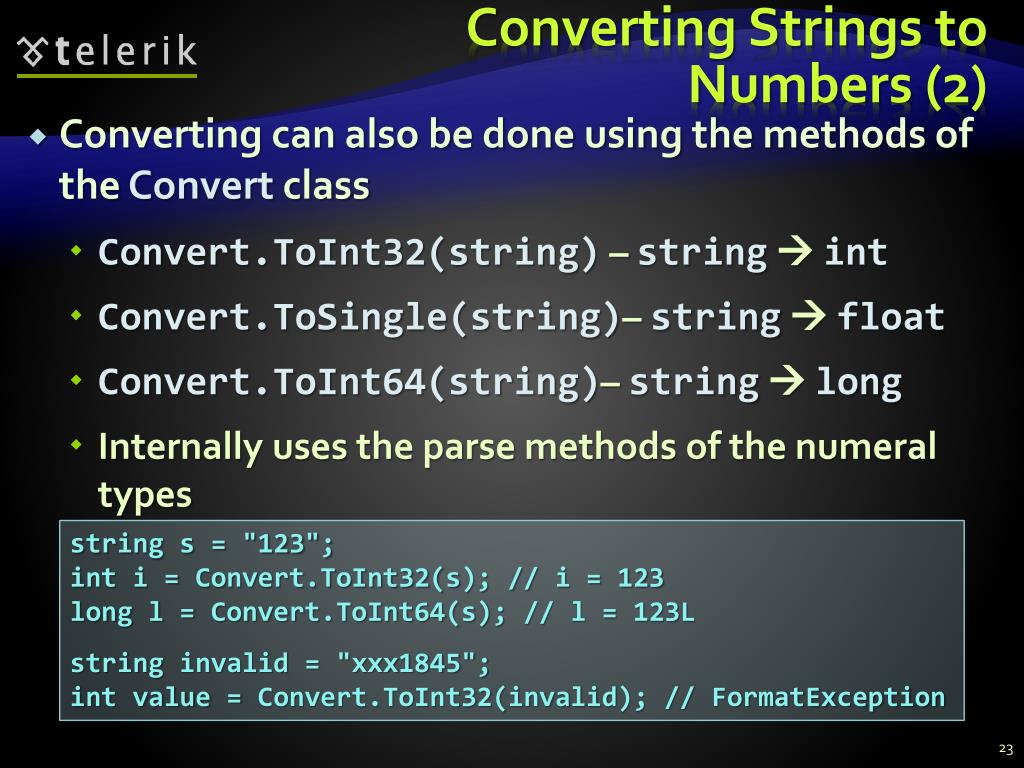 telerik

Converting Strings to Numbers (2)

Converting can also be done using the methods of the Convert class

Convert.ToInt32(string) – string → int

Convert.ToSingle(string)– string → float

Convert.ToInt64(string)– string → long

Internally uses the parse methods of the numeral types

string s = "123";
int i = Convert.ToInt32(s); // i = 123
long l = Convert.ToInt64(s); // l = 123L

string invalid = "xxx1845";
int value = Convert.ToInt32(invalid); // FormatException

23